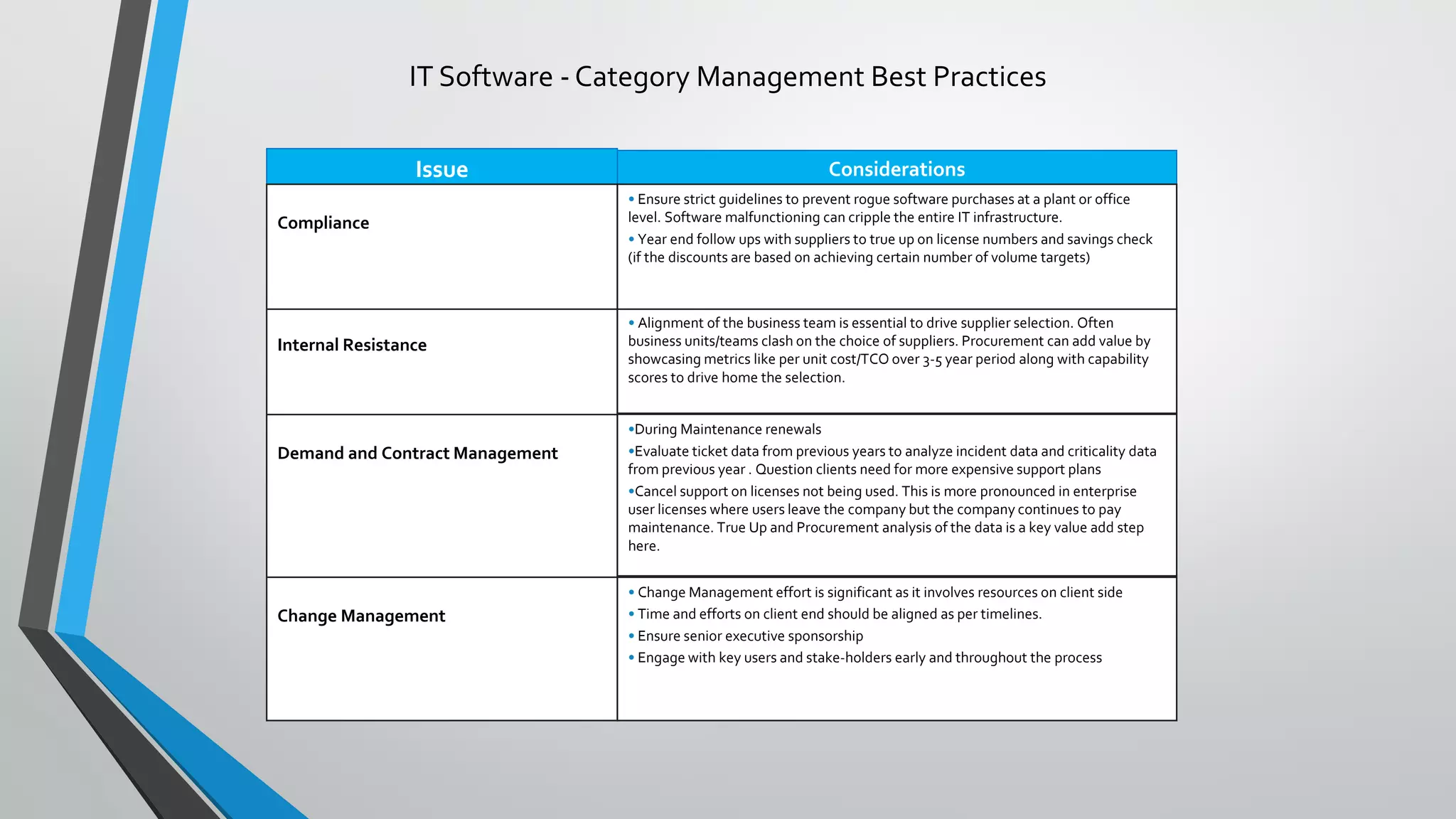 IT Software - Category Management Best Practices

| Issue | Considerations |
|---|---|
| Compliance | • Ensure strict guidelines to prevent rogue software purchases at a plant or office level. Software malfunctioning can cripple the entire IT infrastructure. • Year end follow ups with suppliers to true up on license numbers and savings check (if the discounts are based on achieving certain number of volume targets) |
| Internal Resistance | • Alignment of the business team is essential to drive supplier selection. Often business units/teams clash on the choice of suppliers. Procurement can add value by showcasing metrics like per unit cost/TCO over 3-5 year period along with capability scores to drive home the selection. |
| Demand and Contract Management | •During Maintenance renewals •Evaluate ticket data from previous years to analyze incident data and criticality data from previous year . Question clients need for more expensive support plans •Cancel support on licenses not being used. This is more pronounced in enterprise user licenses where users leave the company but the company continues to pay maintenance. True Up and Procurement analysis of the data is a key value add step here. |
| Change Management | • Change Management effort is significant as it involves resources on client side • Time and efforts on client end should be aligned as per timelines. • Ensure senior executive sponsorship • Engage with key users and stake-holders early and throughout the process |